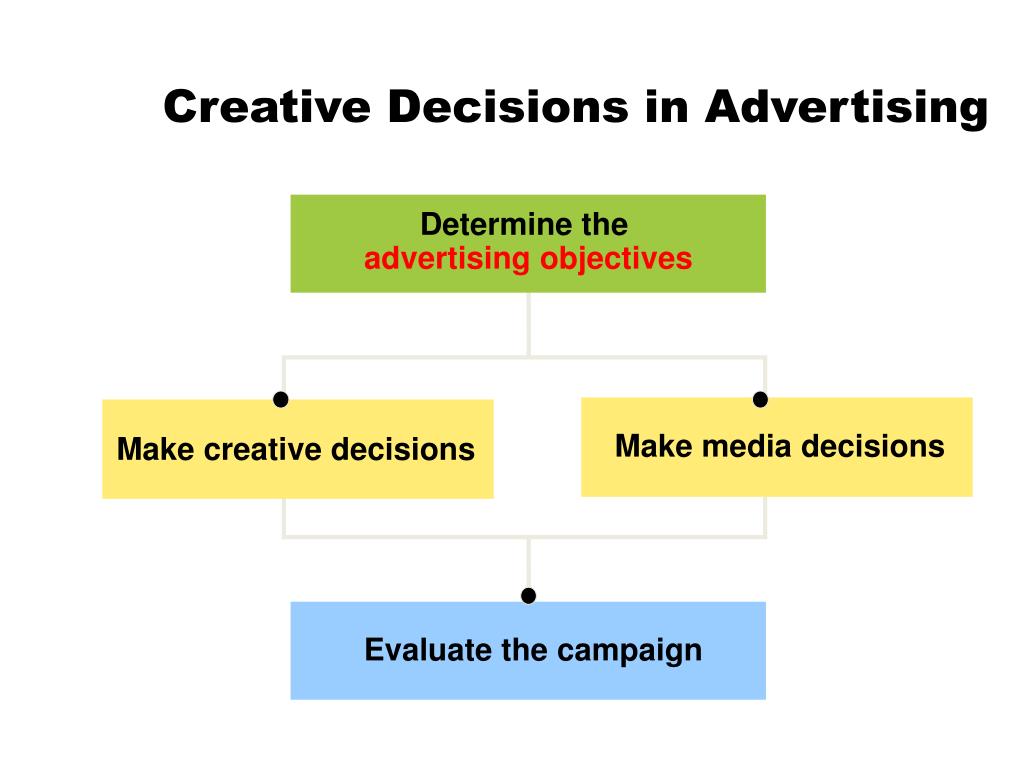 Creative Decisions in Advertising

Determine the advertising objectives

Make creative decisions

Make media decisions

Evaluate the campaign